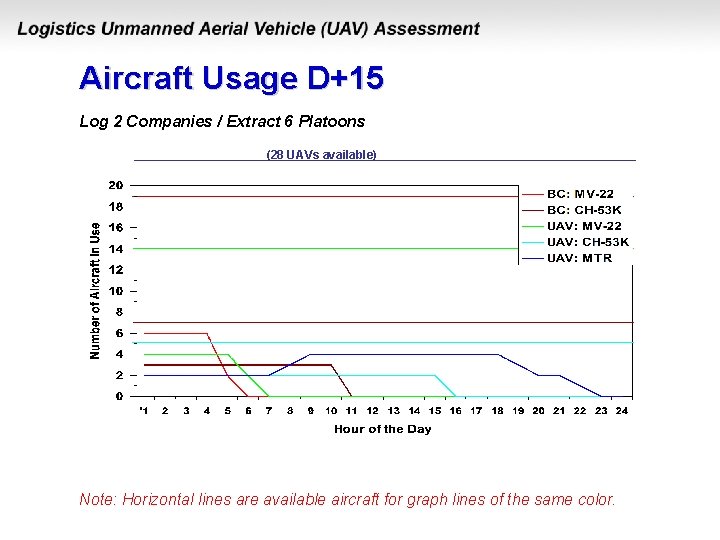 Logistics Unmanned Aerial Vehicle (UAV) Assessment

Aircraft Usage D+15

Log 2 Companies / Extract 6 Platoons

(28 UAVs available)

BC: MV-22
BC: CH-53K
UAV: MV-22
UAV: CH-53K
UAV: MTR

Number of Aircraft in Use

20
18
16
14
12
10
8
6
4
2
0

1 2 3 4 5 6 7 8 9 10 11 12 13 14 15 16 17 18 19 20 21 22 23 24

Hour of the Day

Note: Horizontal lines are available aircraft for graph lines of the same color.